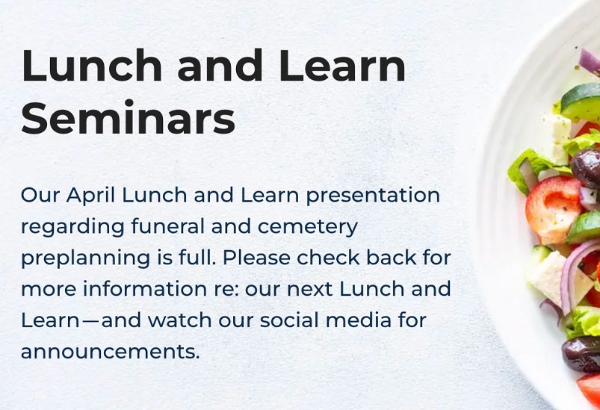 Lunch and Learn Seminars

Our April Lunch and Learn presentation regarding funeral and cemetery preplanning is full. Please check back for more information re: our next Lunch and Learn—and watch our social media for announcements.